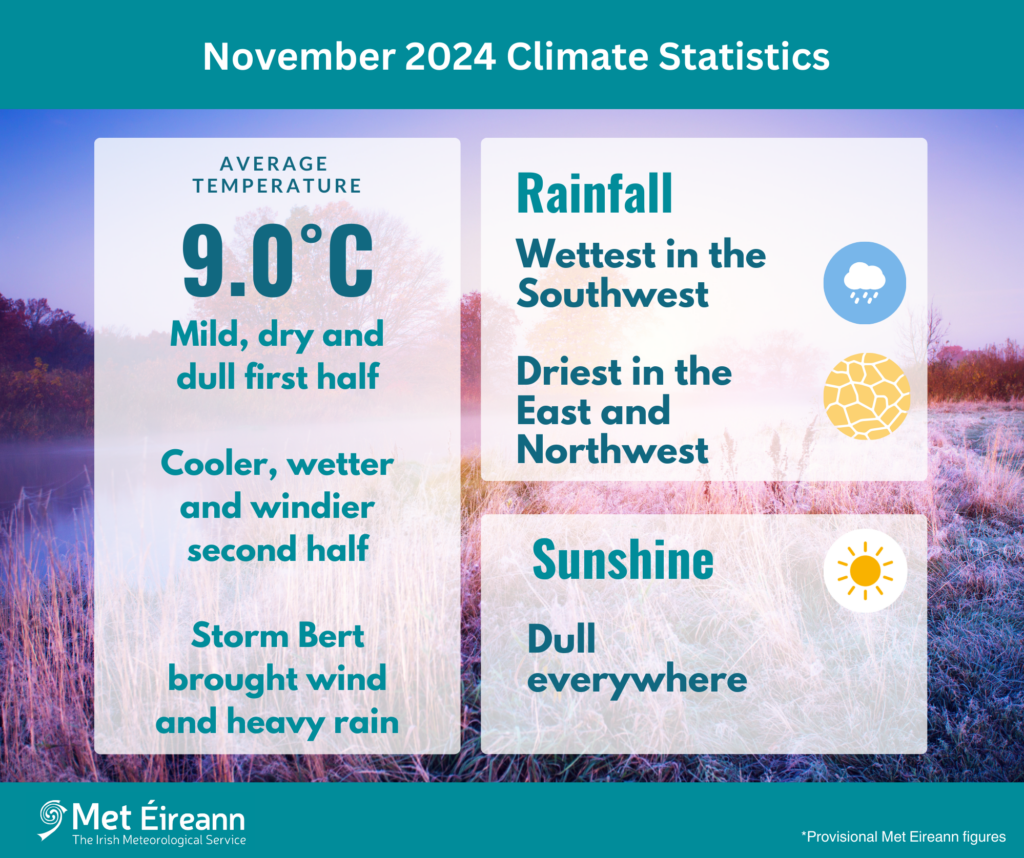 November 2024 Climate Statistics

AVERAGE TEMPERATURE

9.0°C

Mild, dry and dull first half

Cooler, wetter and windier second half

Storm Bert brought wind and heavy rain

Rainfall

Wettest in the Southwest

Driest in the East and Northwest

Sunshine

Dull everywhere

Met Éireann
The Irish Meteorological Service

*Provisional Met Eireann figures